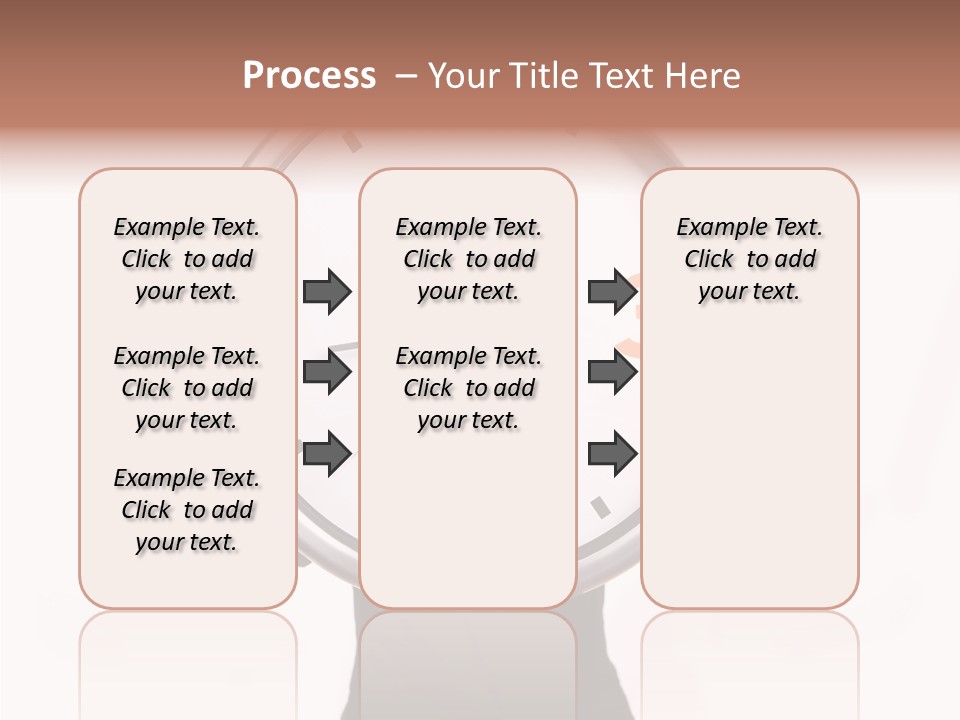 Process – Your Title Text Here

Example Text. Click to add your text.

Example Text. Click to add your text.

Example Text. Click to add your text.

Example Text. Click to add your text.

Example Text. Click to add your text.

Example Text. Click to add your text.